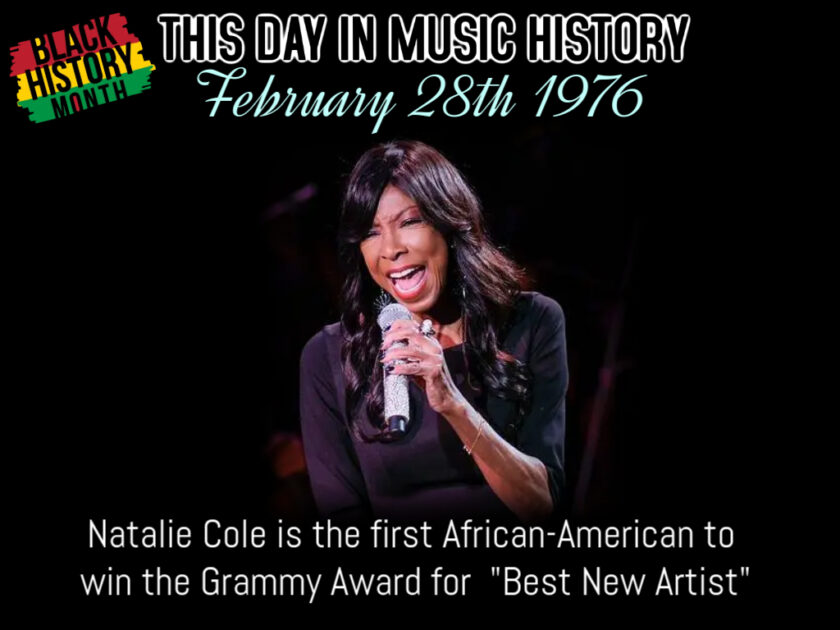 BLACK HISTORY MONTH

THIS DAY IN MUSIC HISTORY
February 28th 1976

Natalie Cole is the first African-American to win the Grammy Award for "Best New Artist"